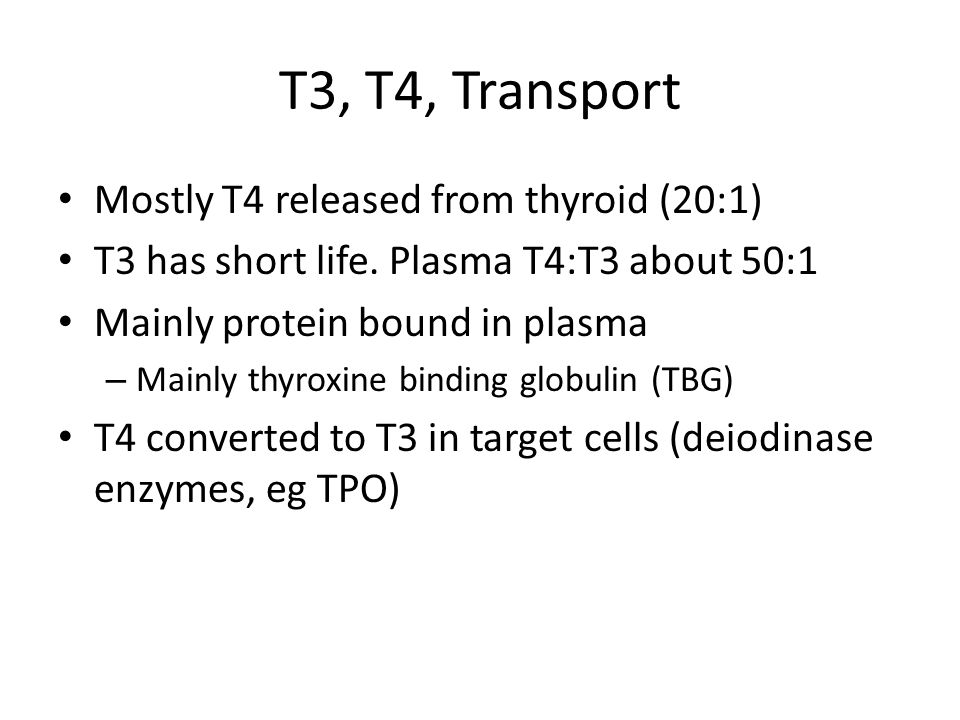 T3, T4, Transport

• Mostly T4 released from thyroid (20:1)
• T3 has short life. Plasma T4:T3 about 50:1
• Mainly protein bound in plasma
– Mainly thyroxine binding globulin (TBG)
• T4 converted to T3 in target cells (deiodinase enzymes, eg TPO)